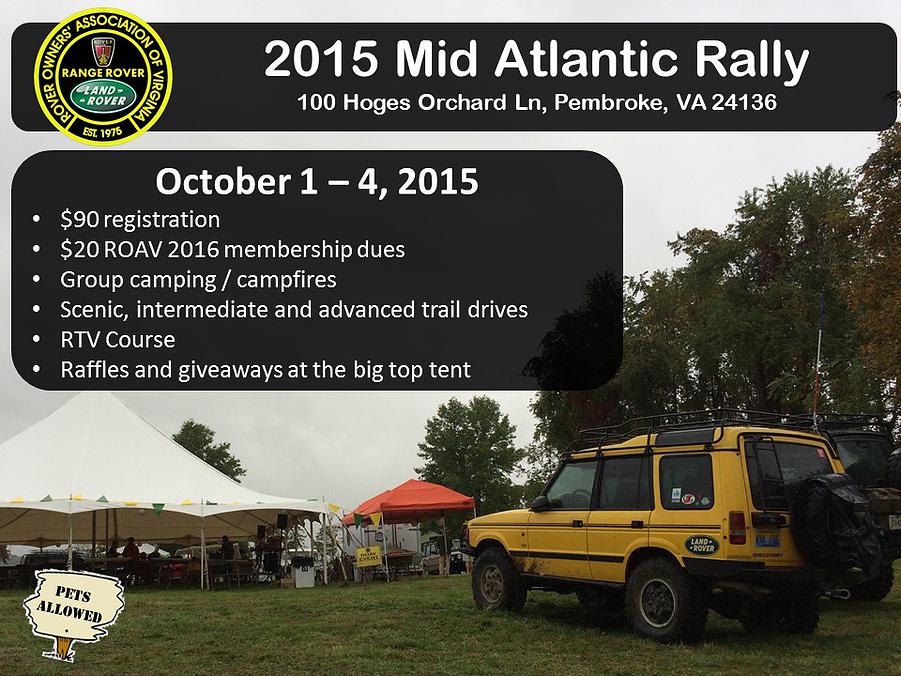 ROVER OWNERS' ASSOCIATION OF VIRGINIA
ROVER
RANGE ROVER
LAND ROVER
EST. 1975

2015 Mid Atlantic Rally
100 Hoges Orchard Ln, Pembroke, VA 24136

October 1 – 4, 2015
• $90 registration
• $20 ROAV 2016 membership dues
• Group camping / campfires
• Scenic, intermediate and advanced trail drives
• RTV Course
• Raffles and giveaways at the big top tent

PETS ALLOWED

LAND ROVER
DISCOVERY